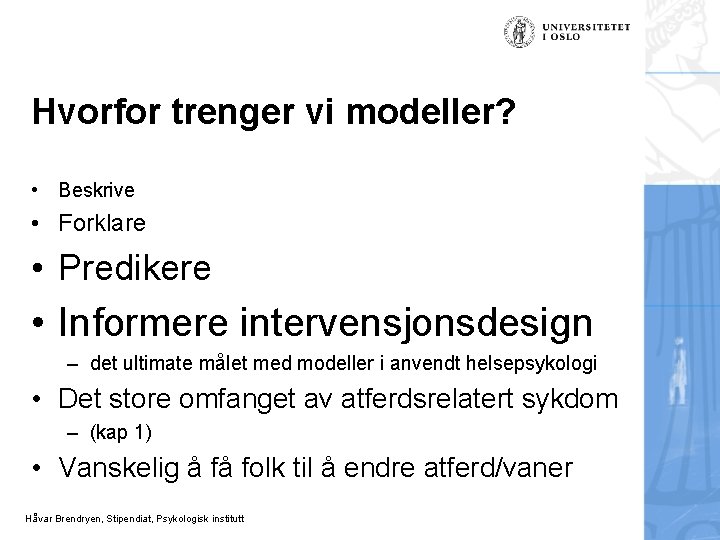 UNIVERSITETET
I OSLO

Hvorfor trenger vi modeller?

• Beskrive
• Forklare
• Predikere
• Informere intervensjonsdesign
 – det ultimate målet med modeller i anvendt helsepsykologi
• Det store omfanget av atferdsrelatert sykdom
 – (kap 1)
• Vanskelig å få folk til å endre atferd/vaner

Håvar Brendryen, Stipendiat, Psykologisk institutt